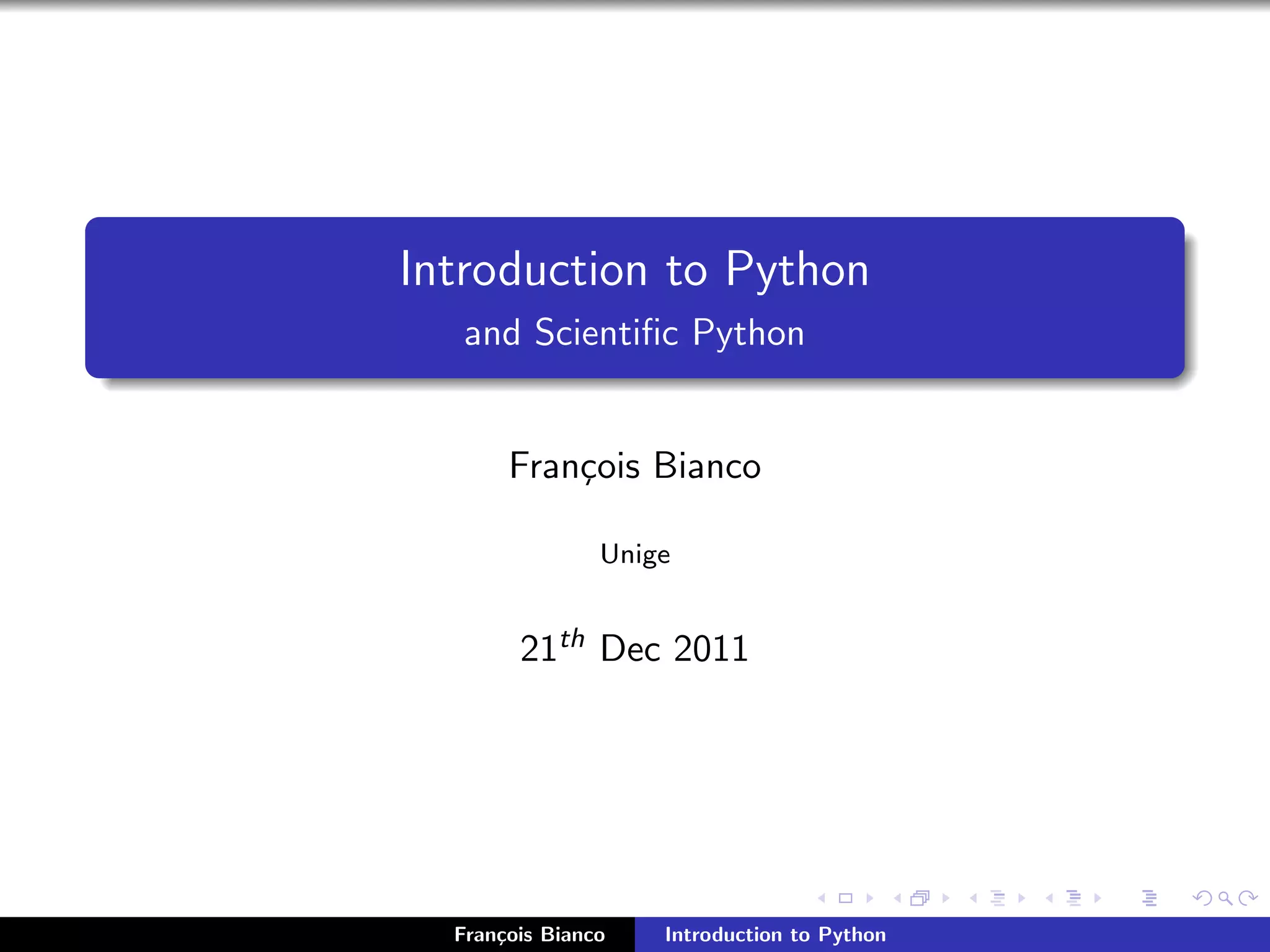 Introduction to Python
and Scientific Python

François Bianco

Unige

$21^{th}$ Dec 2011

François Bianco Introduction to Python